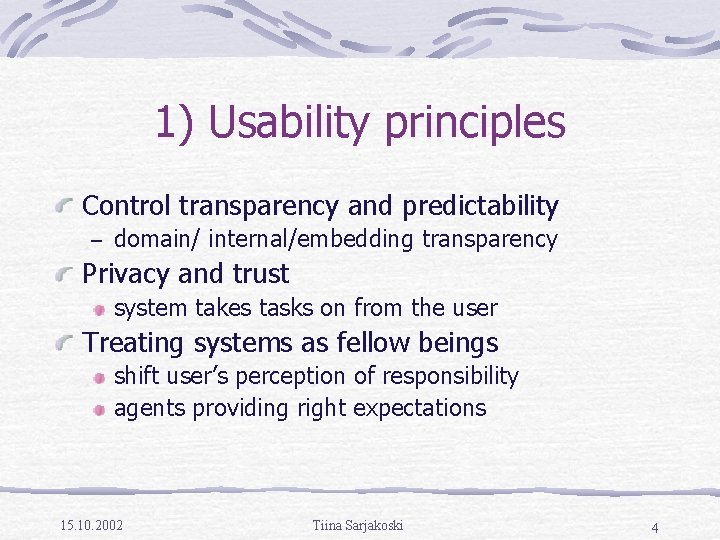 1) Usability principles

Control transparency and predictability
– domain/ internal/embedding transparency

Privacy and trust
system takes tasks on from the user

Treating systems as fellow beings
shift user's perception of responsibility
agents providing right expectations

15.10.2002
Tiina Sarjakoski
4